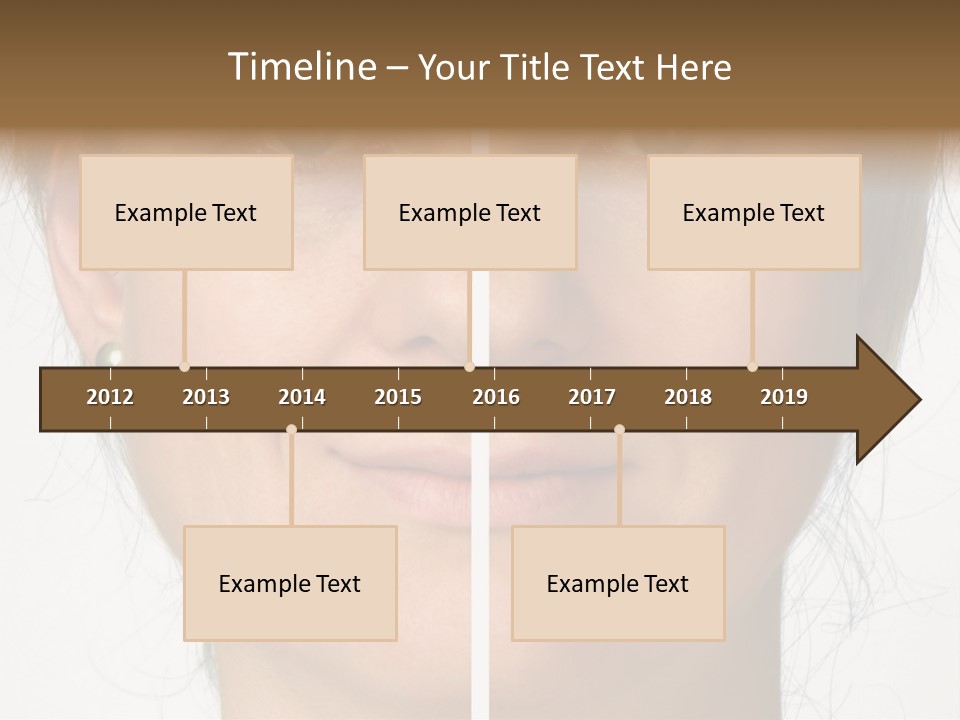 Timeline – Your Title Text Here

Example Text

Example Text

Example Text

2012 2013 2014 2015 2016 2017 2018 2019

Example Text

Example Text